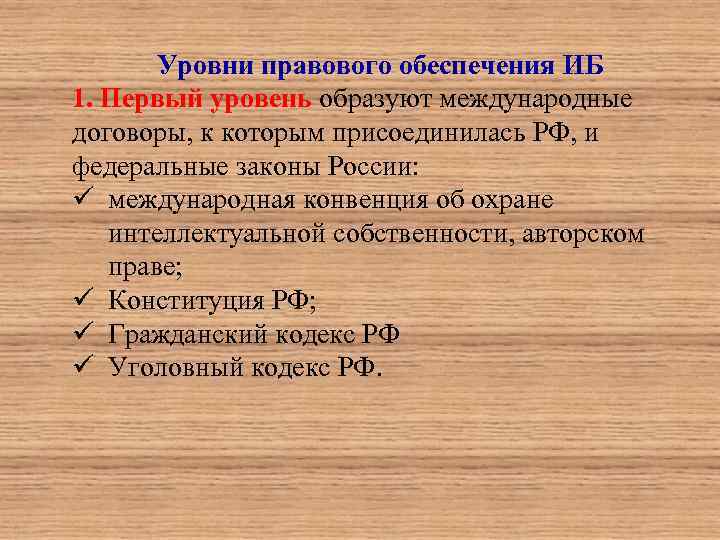 Уровни правового обеспечения ИБ

1. Первый уровень образуют международные договоры, к которым присоединилась РФ, и федеральные законы России:

✓ международная конвенция об охране интеллектуальной собственности, авторском праве;
✓ Конституция РФ;
✓ Гражданский кодекс РФ
✓ Уголовный кодекс РФ.